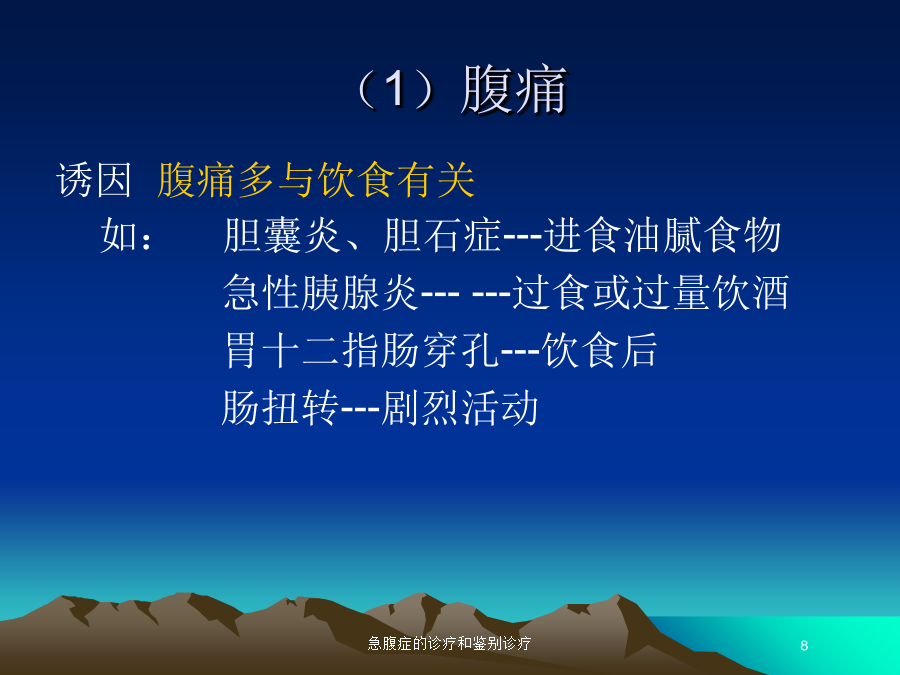 （1）腹痛

诱因 腹痛多与饮食有关

如： 胆囊炎、胆石症---进食油腻食物
急性胰腺炎--- ---过食或过量饮酒
胃十二指肠穿孔---饮食后
肠扭转---剧烈活动

急腹症的诊疗和鉴别诊疗

8